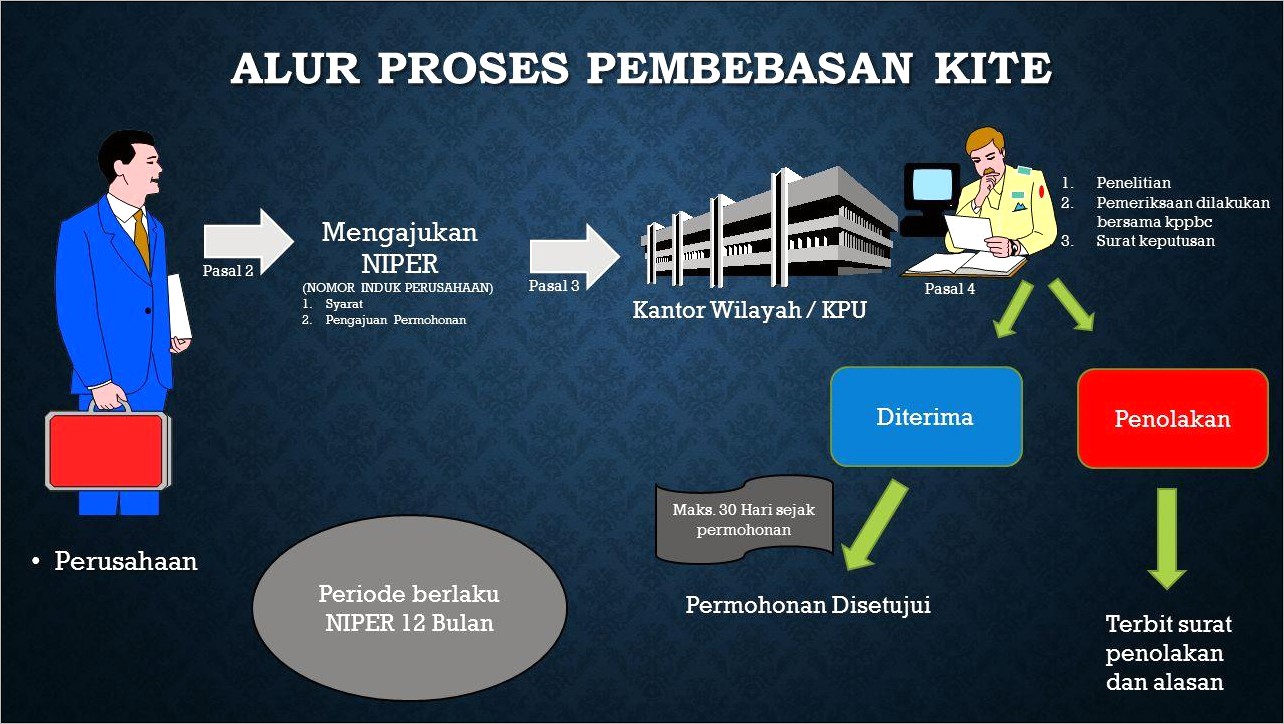 ALUR PROSES PEMBEBASAN KITE

Pasal 2

Mengajukan NIPER
(NOMOR INDUK PERUSAHAAN)
1. Syarat
2. Pengajuan Permohonan

Pasal 3

Kantor Wilayah / KPU

Pasal 4

1. Penelitian
2. Pemeriksaan dilakukan bersama kppbc
3. Surat keputusan

Diterima

Penolakan

Maks. 30 Hari sejak permohonan

Permohonan Disetujui

Terbit surat penolakan dan alasan

• Perusahaan

Periode berlaku NIPER 12 Bulan